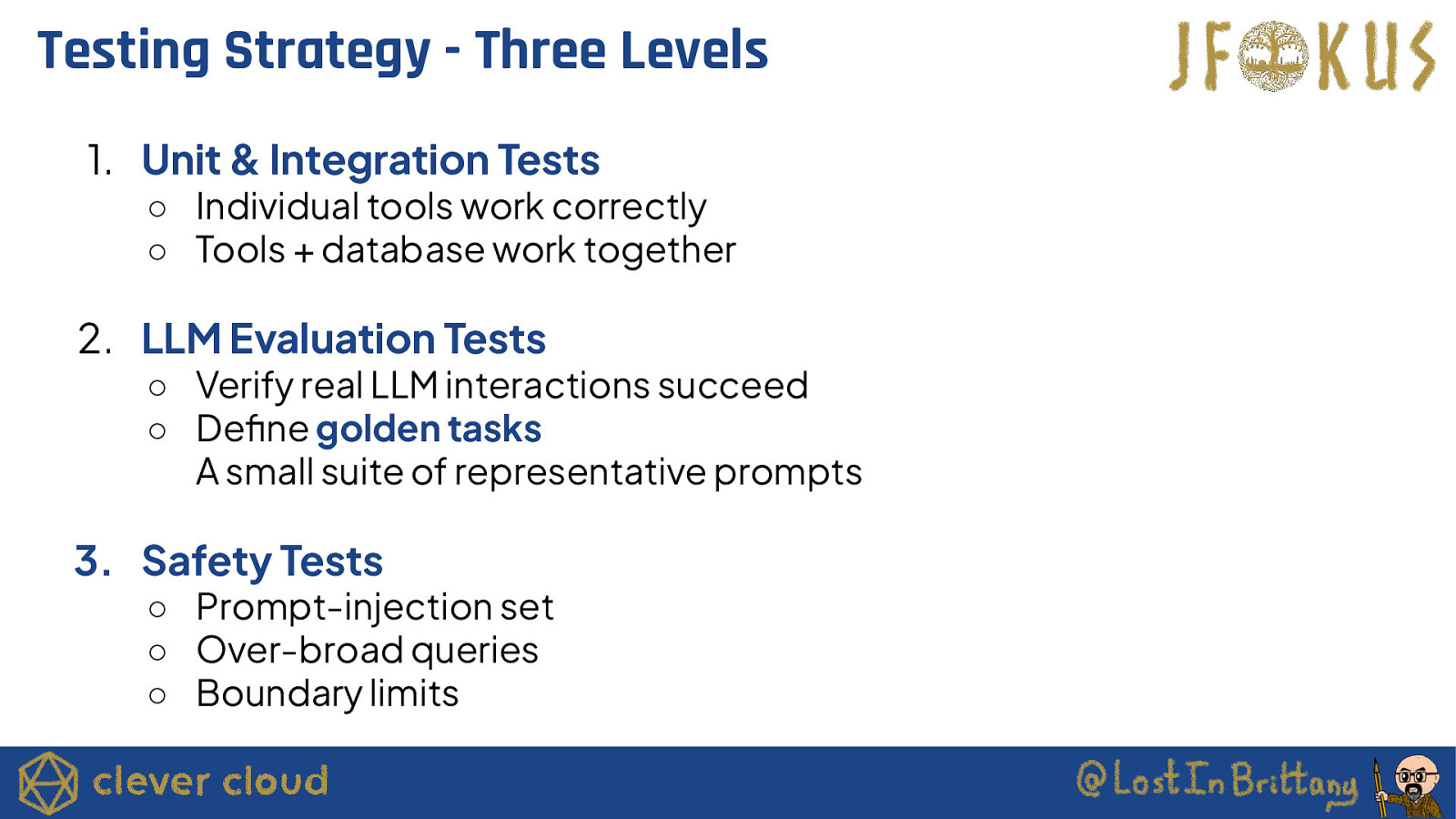 Testing Strategy - Three Levels

JFOKUS

1. Unit & Integration Tests
○ Individual tools work correctly
○ Tools + database work together

2. LLM Evaluation Tests
○ Verify real LLM interactions succeed
○ Define golden tasks
A small suite of representative prompts

3. Safety Tests
○ Prompt-injection set
○ Over-broad queries
○ Boundary limits

clever cloud

@LostInBrittany